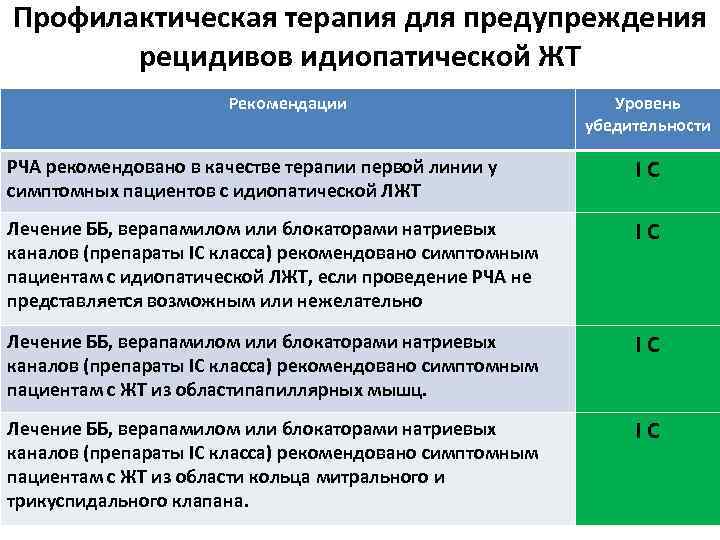 Профилактическая терапия для предупреждения рецидивов идиопатической ЖТ

| Рекомендации | Уровень убедительности |
|---|---|
| РЧА рекомендовано в качестве терапии первой линии у симптомных пациентов с идиопатической ЛЖТ | I C |
| Лечение ББ, верапамилом или блокаторами натриевых каналов (препараты IC класса) рекомендовано симптомным пациентам с идиопатической ЛЖТ, если проведение РЧА не представляется возможным или нежелательно | I C |
| Лечение ББ, верапамилом или блокаторами натриевых каналов (препараты IC класса) рекомендовано симптомным пациентам с ЖТ из областипапиллярных мышц. | I C |
| Лечение ББ, верапамилом или блокаторами натриевых каналов (препараты IC класса) рекомендовано симптомным пациентам с ЖТ из области кольца митрального и трикуспидального клапана. | I C |